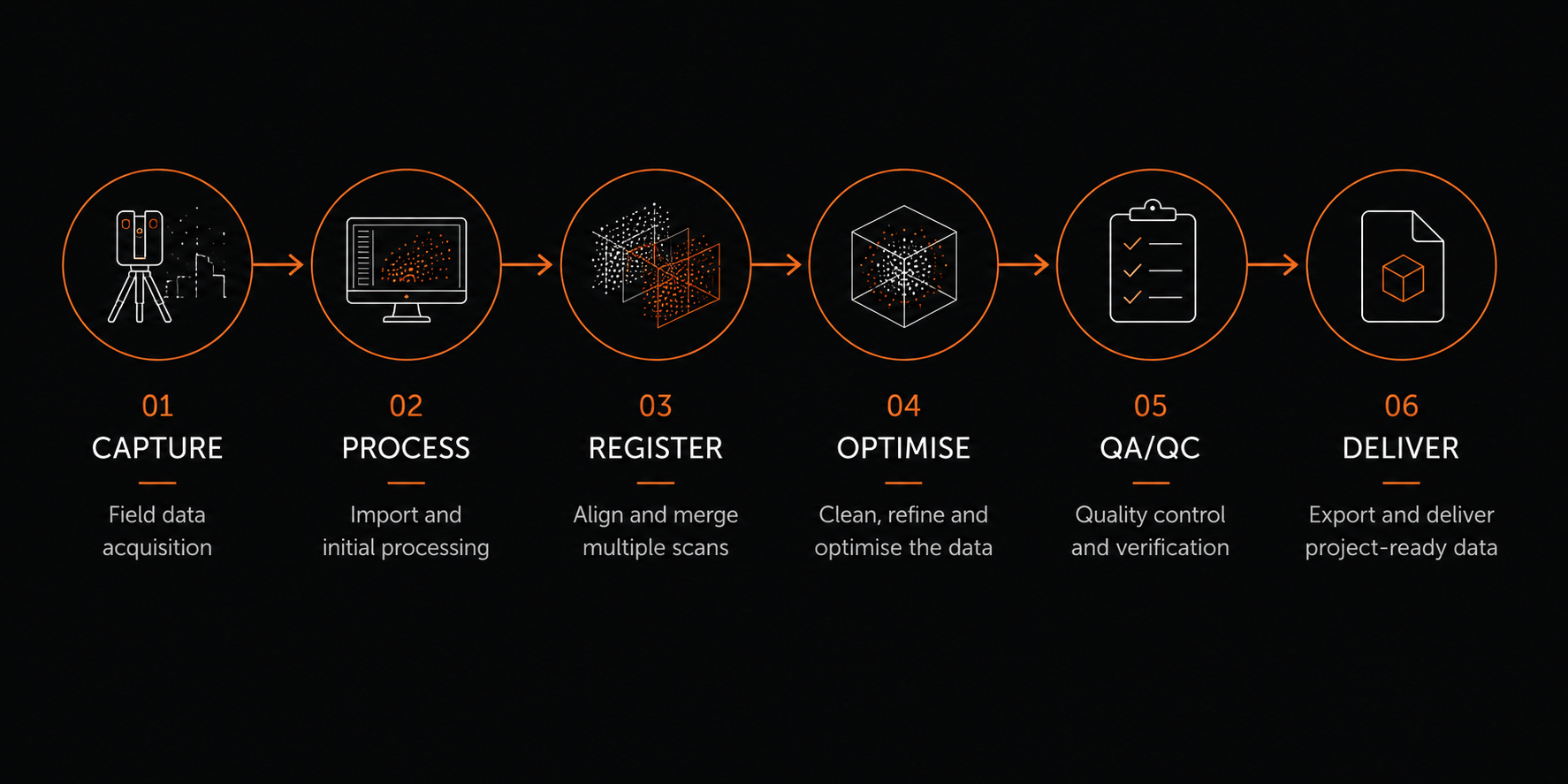 01
CAPTURE
Field data acquisition

02
PROCESS
Import and initial processing

03
REGISTER
Align and merge multiple scans

04
OPTIMISE
Clean, refine and optimise the data

05
QA/QC
Quality control and verification

06
DELIVER
Export and deliver project-ready data